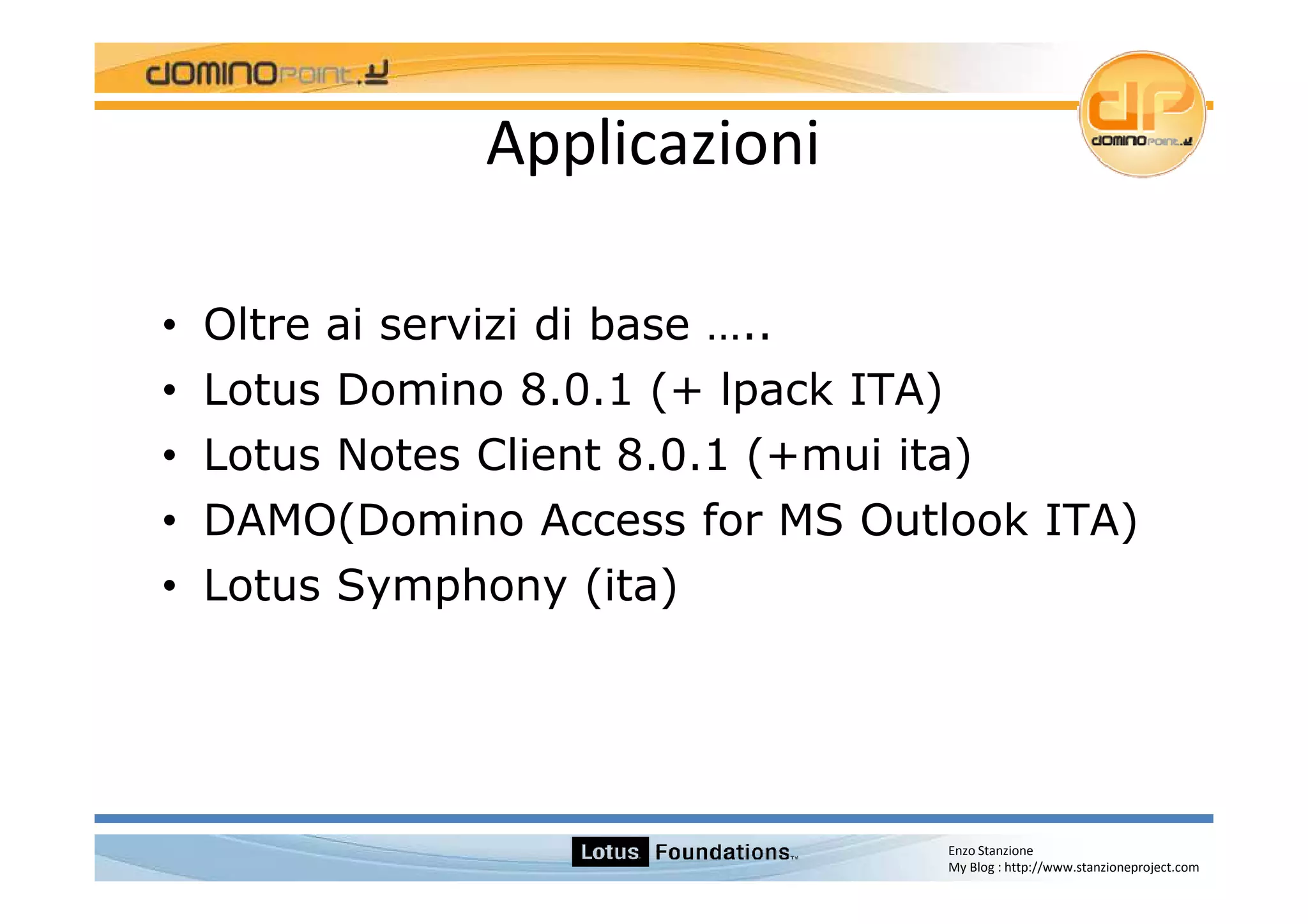 dominopoint.it

dp
dominopoint.it

Applicazioni

• Oltre ai servizi di base …..
• Lotus Domino 8.0.1 (+ lpack ITA)
• Lotus Notes Client 8.0.1 (+mui ita)
• DAMO(Domino Access for MS Outlook ITA)
• Lotus Symphony (ita)

Lotus Foundations™

Enzo Stanzione
My Blog : http://www.stanzioneproject.com